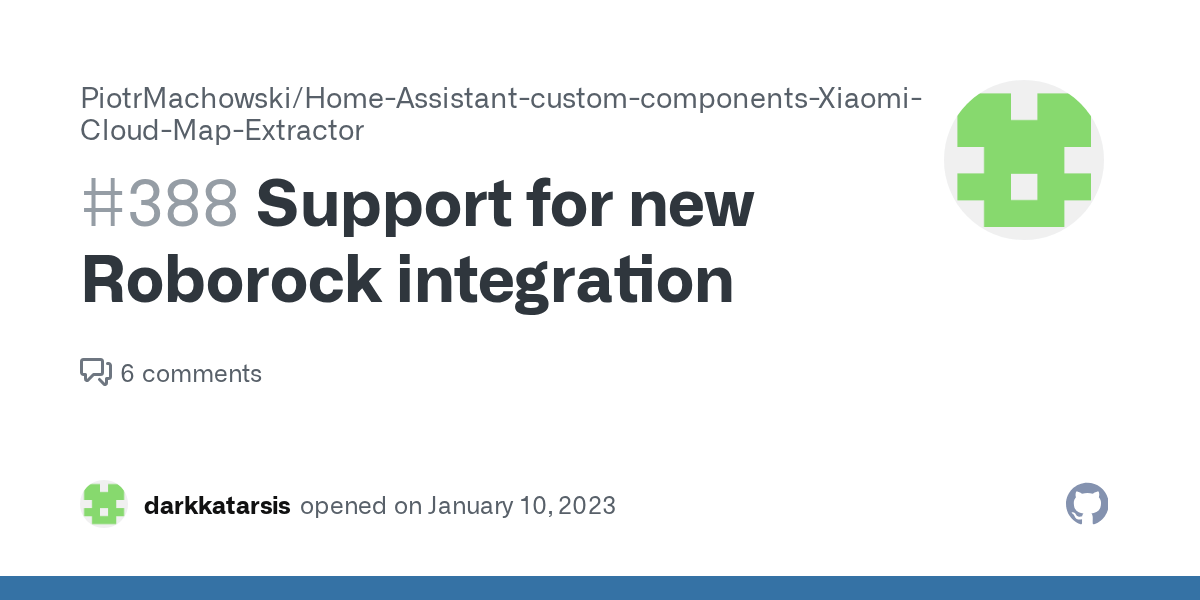 PiotrMachowski/Home-Assistant-custom-components-Xiaomi-Cloud-Map-Extractor

#388 Support for new Roborock integration

6 comments

darkkatarsis opened on January 10, 2023